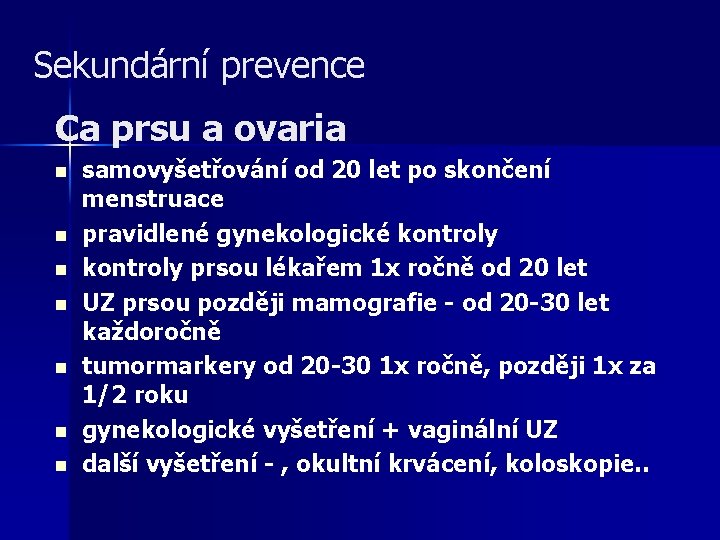 Sekundární prevence

Ca prsu a ovaria

- samovyšetřování od 20 let po skončení menstruace
- pravidlené gynekologické kontroly
- kontroly prsou lékařem 1x ročně od 20 let
- UZ prsou později mamografie - od 20-30 let každoročně
- tumormarkery od 20-30 1x ročně, později 1x za 1/2 roku
- gynekologické vyšetření + vaginální UZ
- další vyšetření - , okultní krvácení, koloskopie..